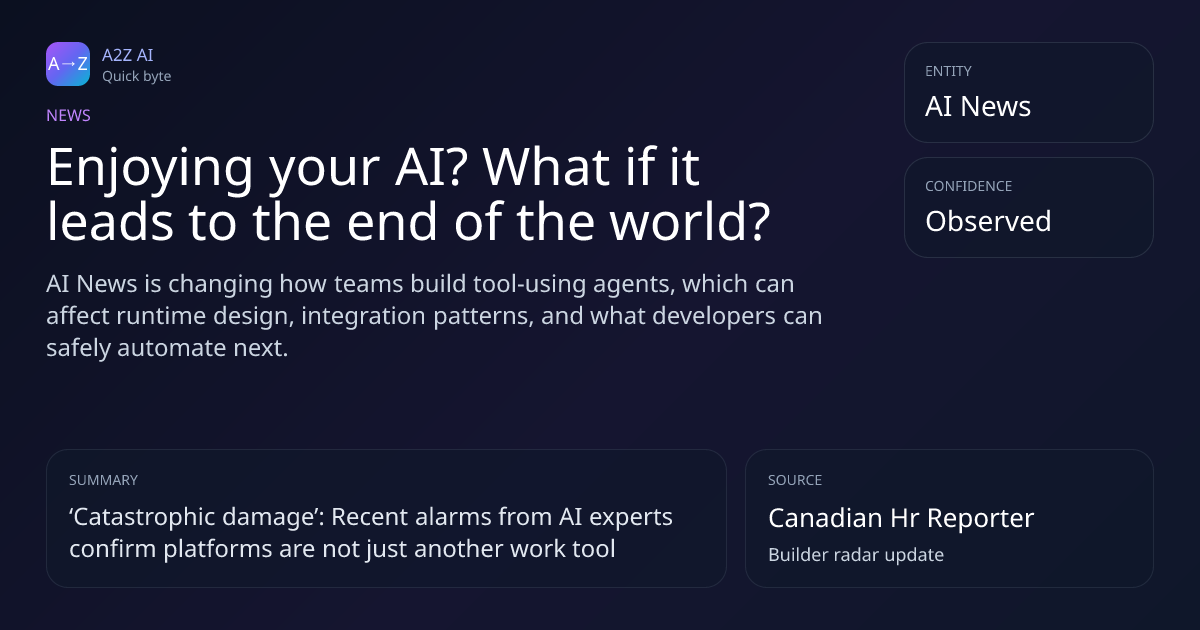 A→Z

A2Z AI
Quick byte

NEWS

Enjoying your AI? What if it leads to the end of the world?

AI News is changing how teams build tool-using agents, which can affect runtime design, integration patterns, and what developers can safely automate next.

ENTITY
AI News

CONFIDENCE
Observed

SUMMARY
'Catastrophic damage': Recent alarms from AI experts confirm platforms are not just another work tool

SOURCE
Canadian Hr Reporter
Builder radar update